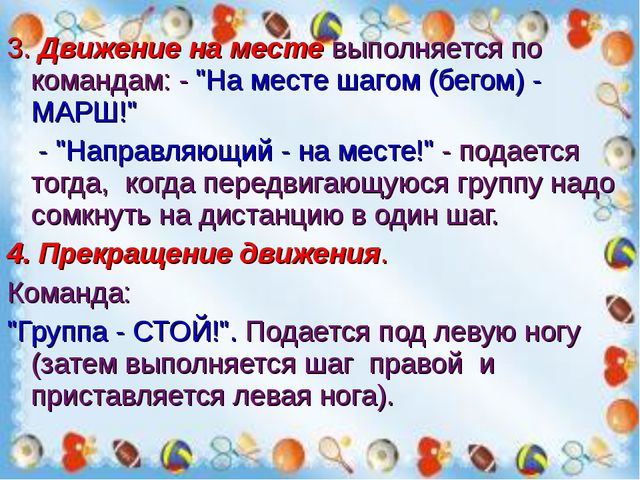 3. Движение на месте выполняется по командам: - "На месте шагом (бегом) - МАРШ!"

- "Направляющий - на месте!" - подается тогда, когда передвигающуюся группу надо сомкнуть на дистанцию в один шаг.

4. Прекращение движения.

Команда:

"Группа - СТОЙ!". Подается под левую ногу (затем выполняется шаг правой и приставляется левая нога).